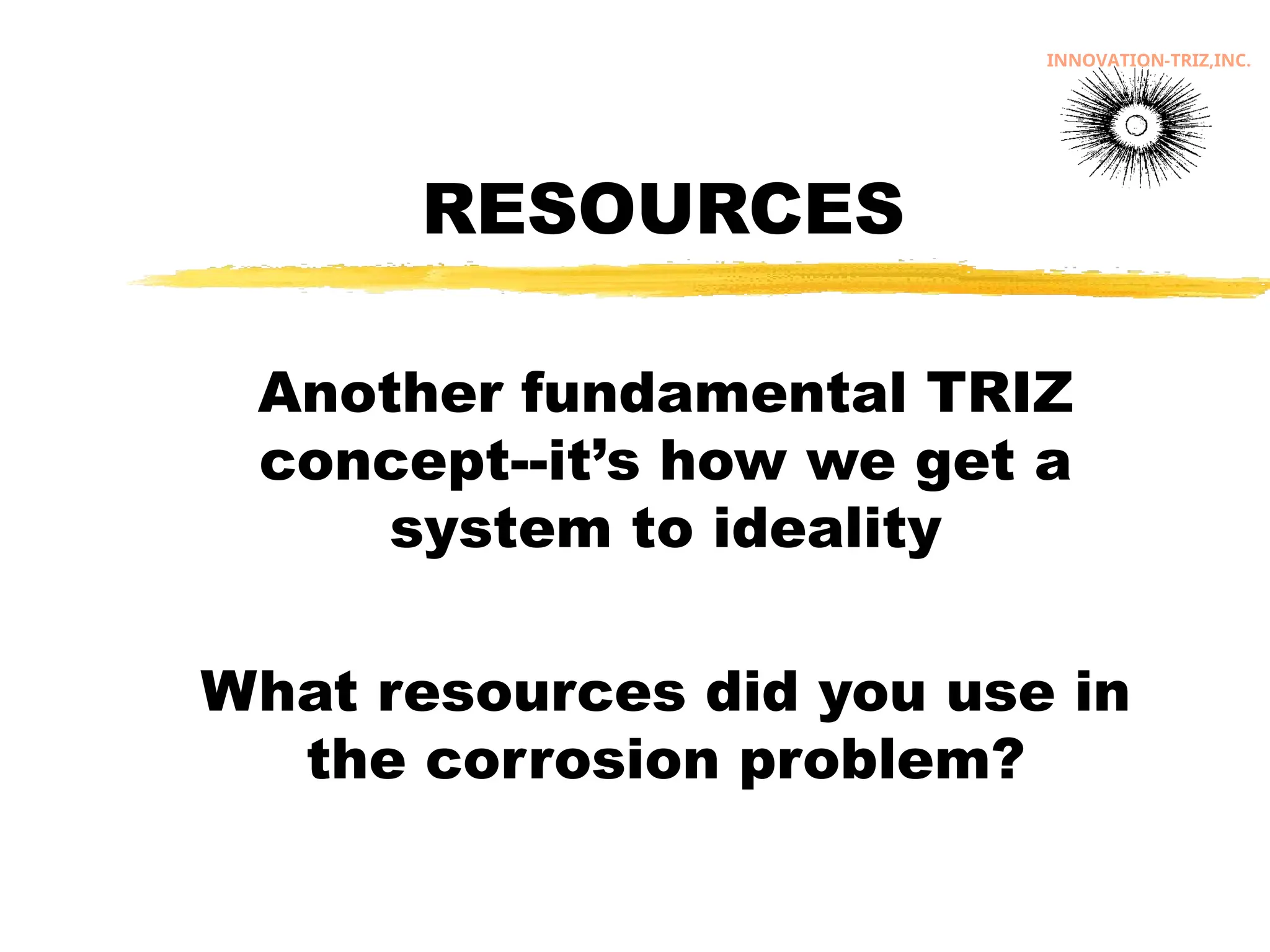 INNOVATION-TRIZ,INC.

RESOURCES

Another fundamental TRIZ concept--it’s how we get a system to ideality

What resources did you use in the corrosion problem?